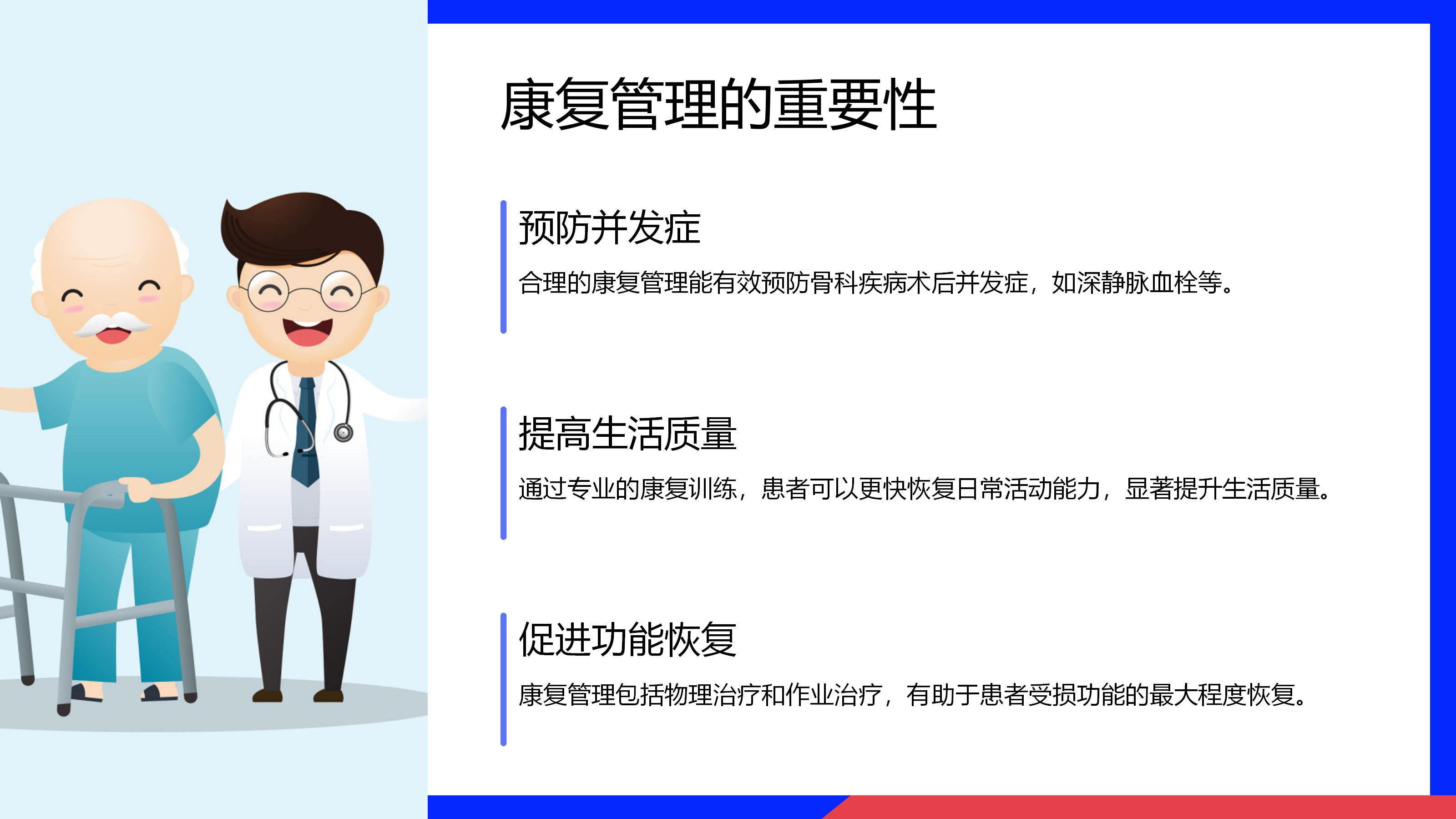 康复管理的重要性

预防并发症

合理的康复管理能有效预防骨科疾病术后并发症，如深静脉血栓等。

提高生活质量

通过专业的康复训练，患者可以更快恢复日常活动能力，显著提升生活质量。

促进功能恢复

康复管理包括物理治疗和作业治疗，有助于患者受损功能的最大程度恢复。